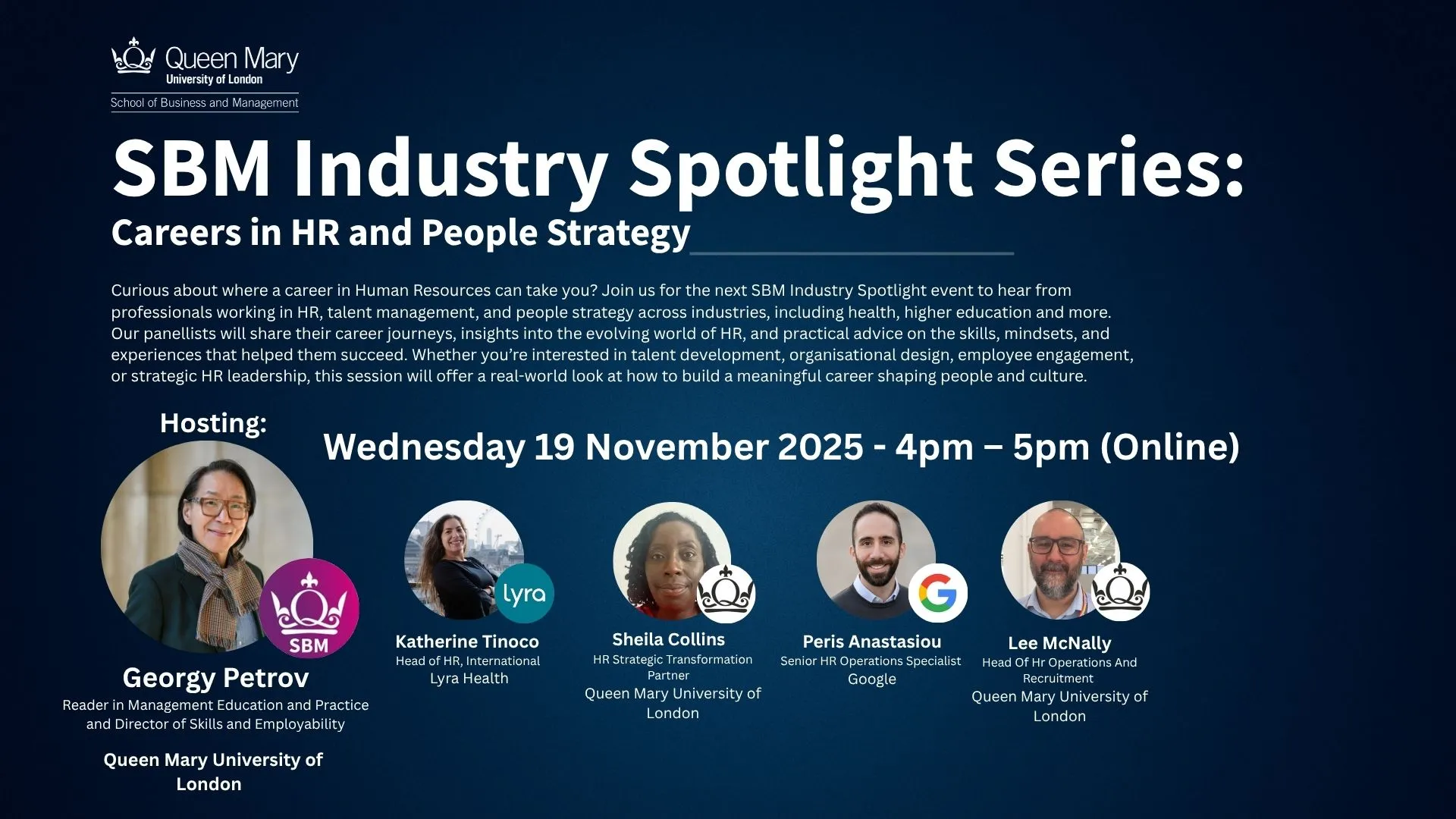 Queen Mary
University of London
School of Business and Management

SBM Industry Spotlight Series:
Careers in HR and People Strategy

Curious about where a career in Human Resources can take you? Join us for the next SBM Industry Spotlight event to hear from professionals working in HR, talent management, and people strategy across industries, including health, higher education and more. Our panellists will share their career journeys, insights into the evolving world of HR, and practical advice on the skills, mindsets, and experiences that helped them succeed. Whether you're interested in talent development, organisational design, employee engagement, or strategic HR leadership, this session will offer a real-world look at how to build a meaningful career shaping people and culture.

Hosting:

Wednesday 19 November 2025 - 4pm – 5pm (Online)

SBM

Georgy Petrov
Reader in Management Education and Practice and Director of Skills and Employability
Queen Mary University of London

lyra
Katherine Tinoco
Head of HR, International
Lyra Health

Sheila Collins
HR Strategic Transformation Partner
Queen Mary University of London

Peris Anastasiou
Senior HR Operations Specialist
Google

Lee McNally
Head Of Hr Operations And Recruitment
Queen Mary University of London